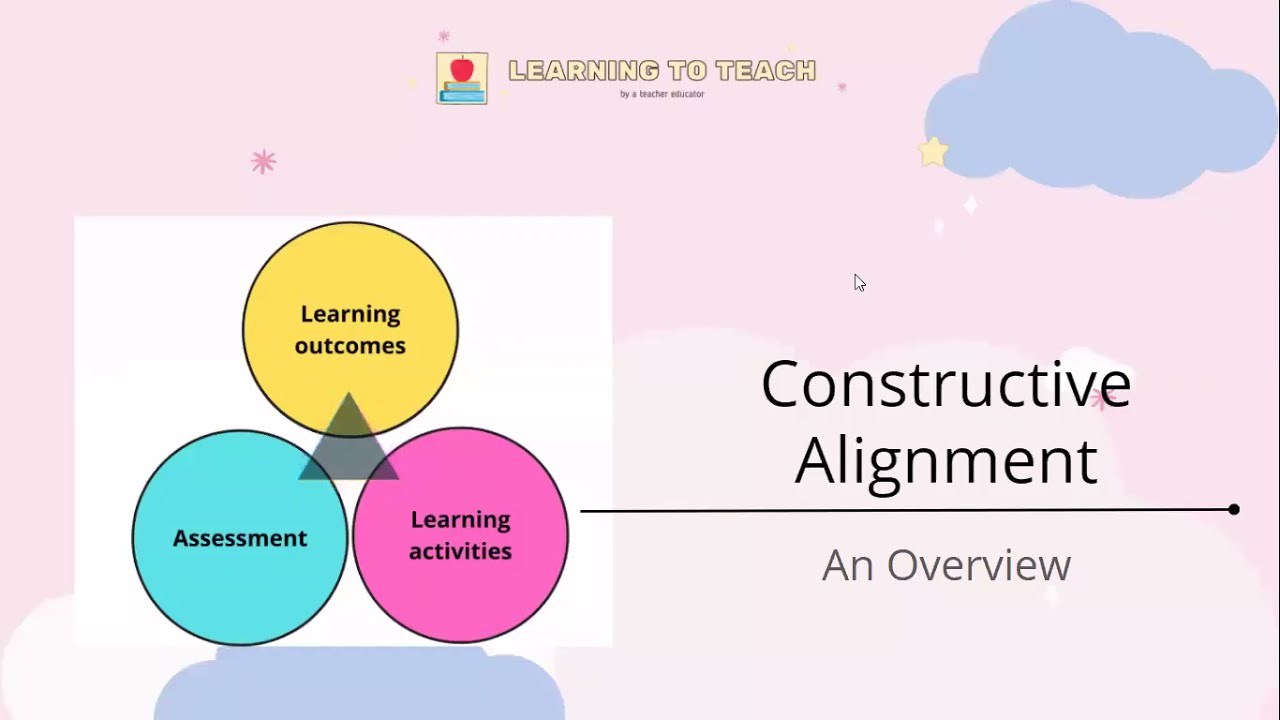 LEARNING TO TEACH
by a teacher educator

Learning outcomes

Assessment

Learning activities

Constructive Alignment

An Overview